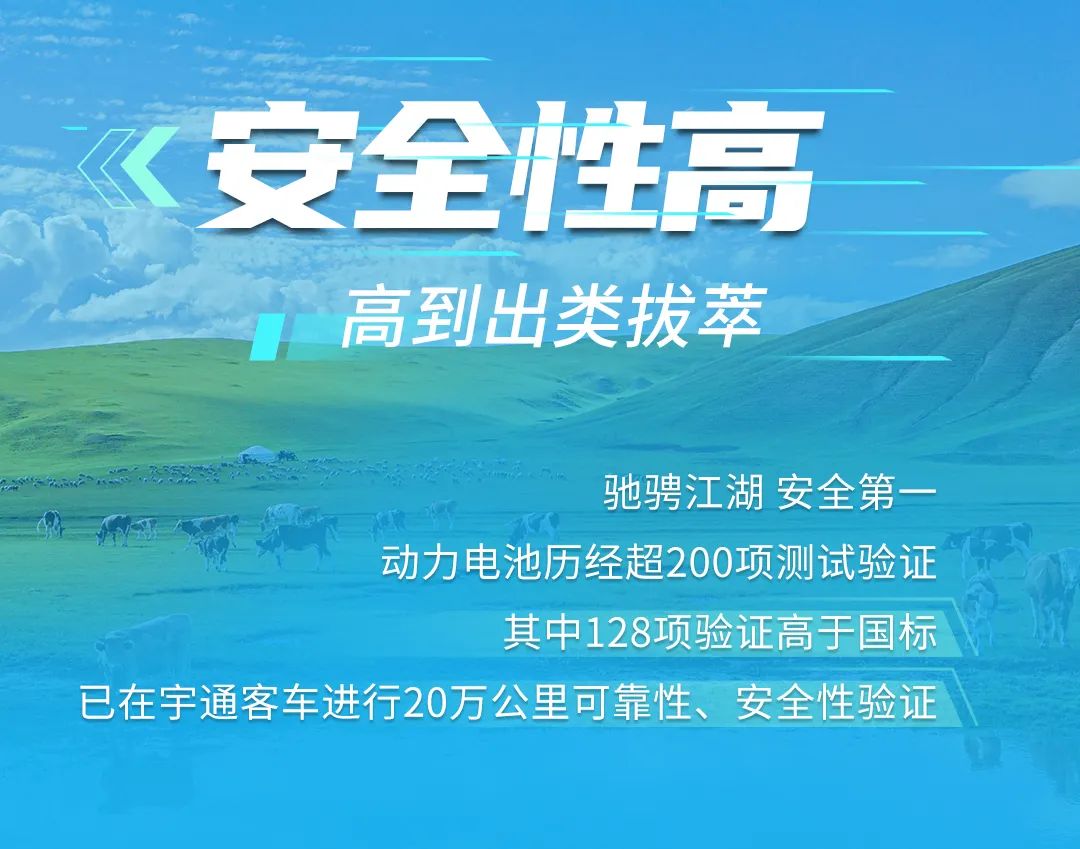 安全性高

高到出类拔萃

驰骋江湖 安全第一

动力电池历经超200项测试验证

其中128项验证高于国标

已在宇通客车进行20万公里可靠性、安全性验证